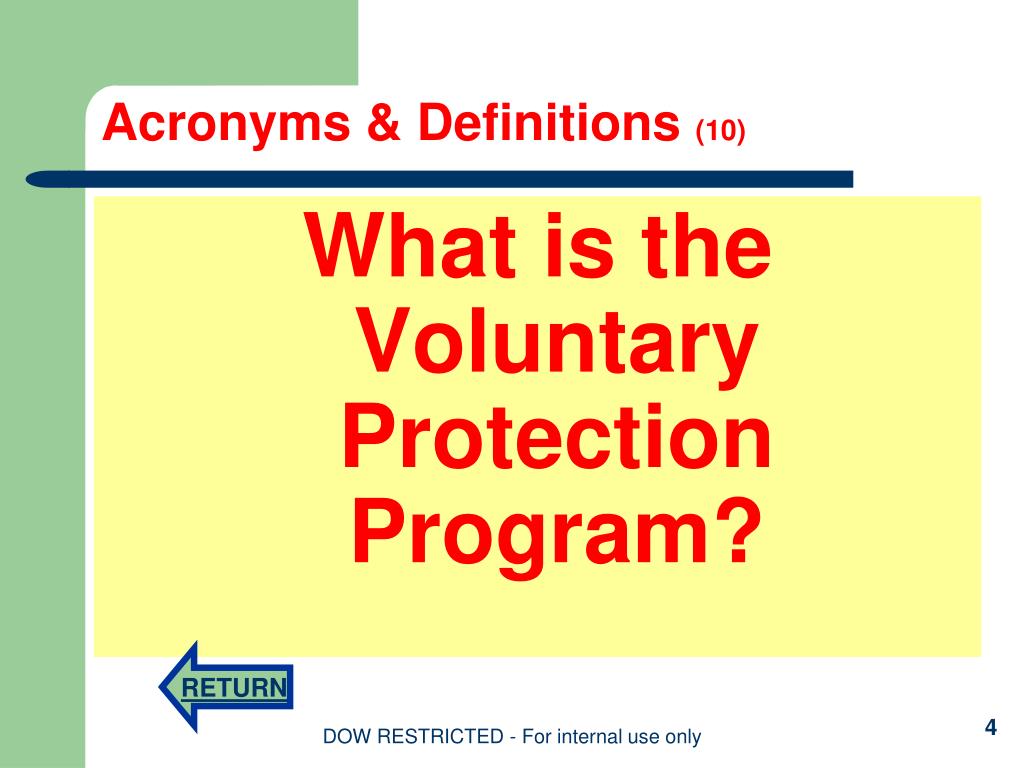 Acronyms & Definitions (10)

What is the Voluntary Protection Program?

RETURN

DOW RESTRICTED - For internal use only

4